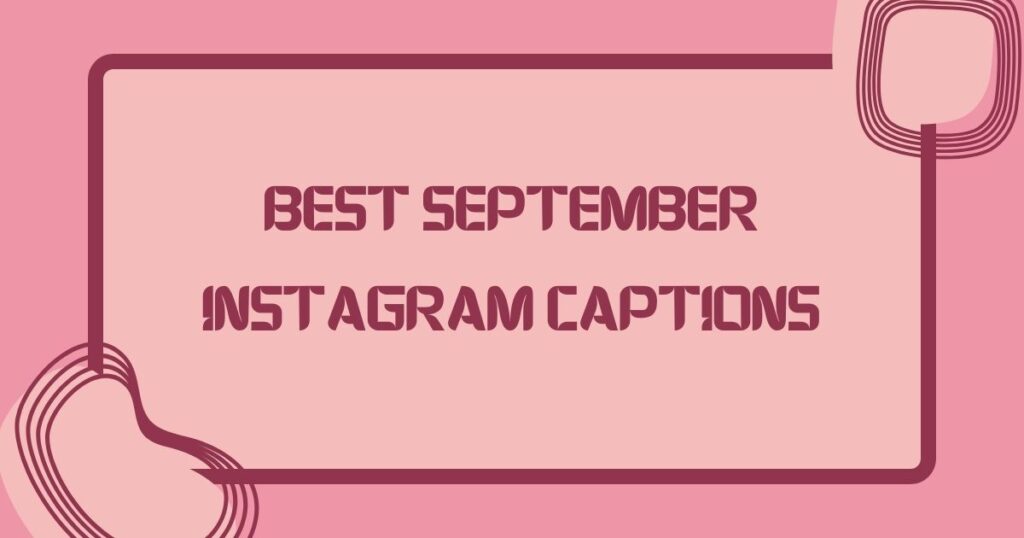 BEST SEPTEMBER INSTAGRAM CAPTIONS